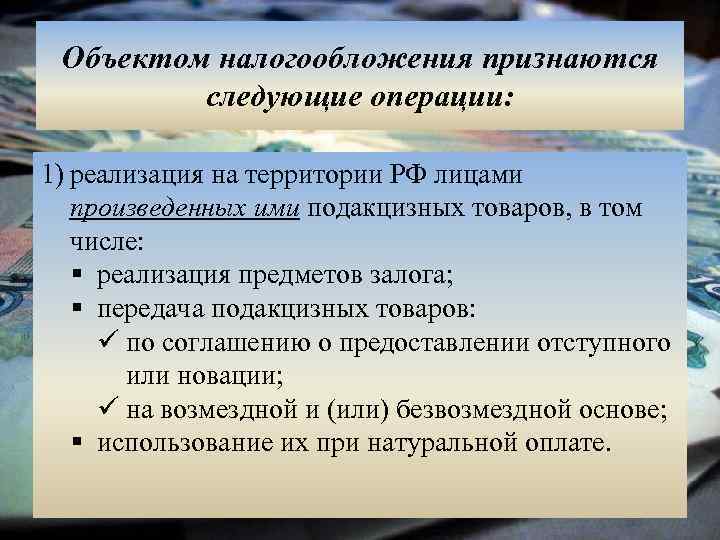 Объектом налогообложения признаются следующие операции:

1) реализация на территории РФ лицами произведенных ими подакцизных товаров, в том числе:
▪ реализация предметов залога;
▪ передача подакцизных товаров:
✓ по соглашению о предоставлении отступного или новации;
✓ на возмездной и (или) безвозмездной основе;
▪ использование их при натуральной оплате.